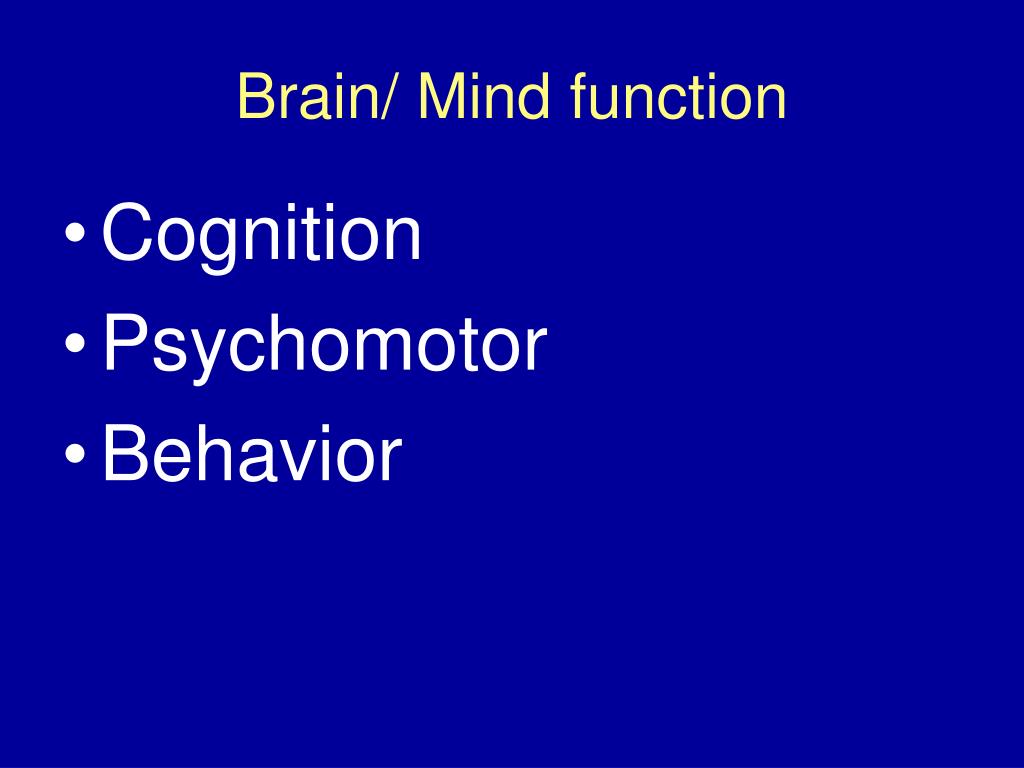 Brain/ Mind function

• Cognition
• Psychomotor
• Behavior